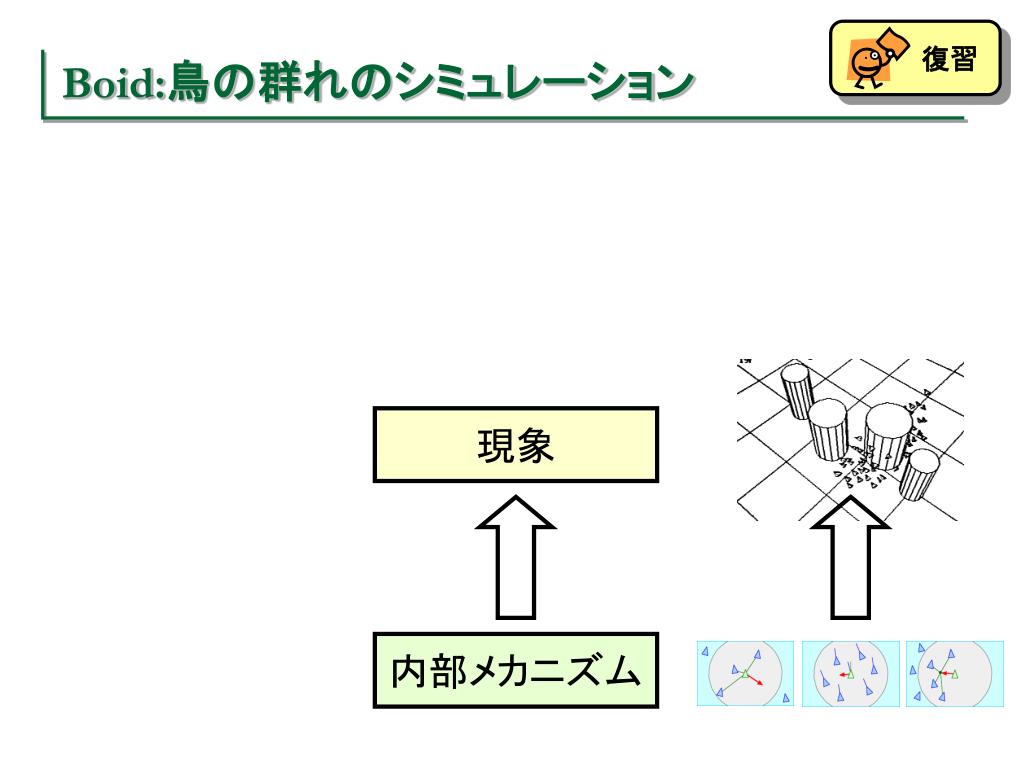 Boid:鳥の群れのシミュレーション

復習

現象

内部メカニズム